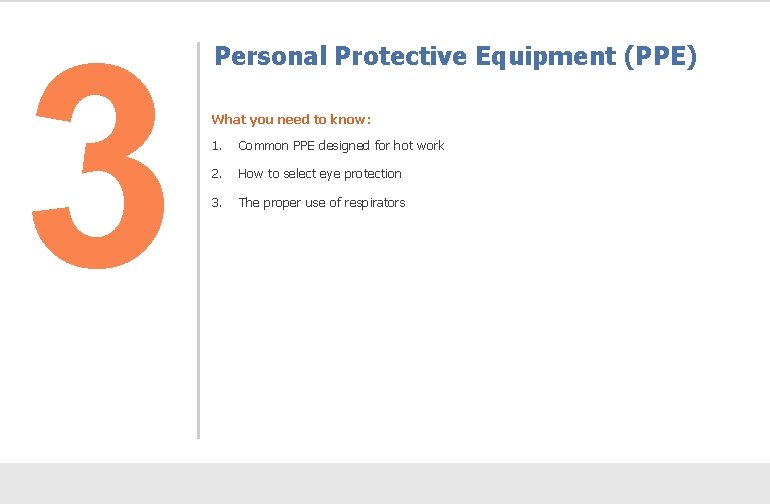 3

Personal Protective Equipment (PPE)

What you need to know:

1. Common PPE designed for hot work
2. How to select eye protection
3. The proper use of respirators